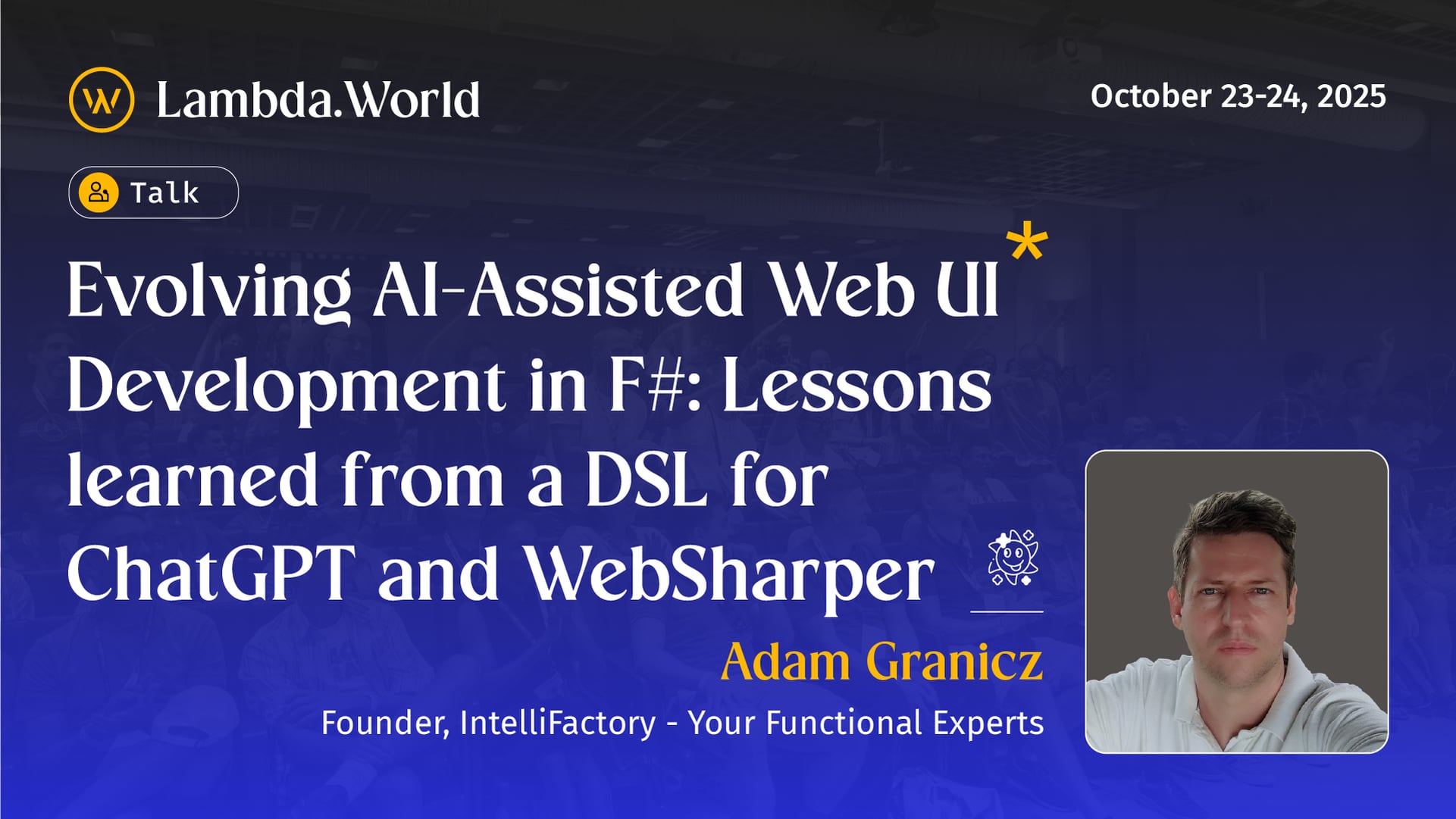 Lambda.World

October 23-24, 2025

Talk

Evolving AI-Assisted Web UI Development in F#: Lessons learned from a DSL for ChatGPT and WebSharper

Adam Granicz

Founder, IntelliFactory - Your Functional Experts